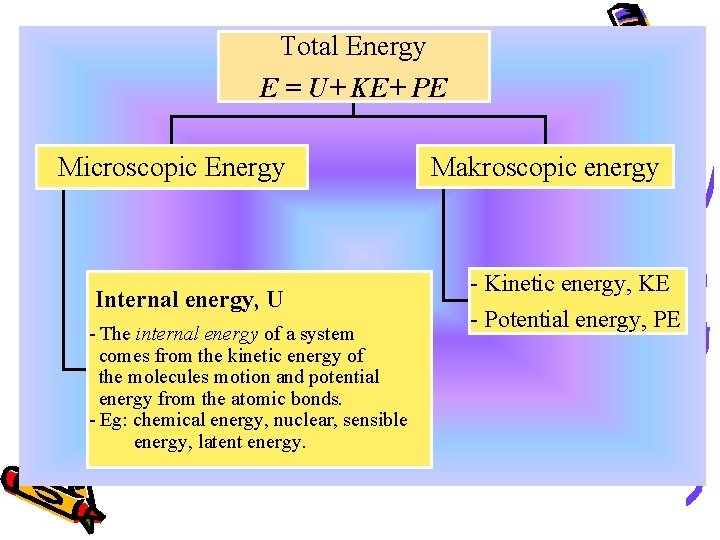 Total Energy
$E = U + KE + PE$

Microscopic Energy

Makroscopic energy

Internal energy, U

- The internal energy of a system comes from the kinetic energy of the molecules motion and potential energy from the atomic bonds.
- Eg: chemical energy, nuclear, sensible energy, latent energy.

- Kinetic energy, KE
- Potential energy, PE